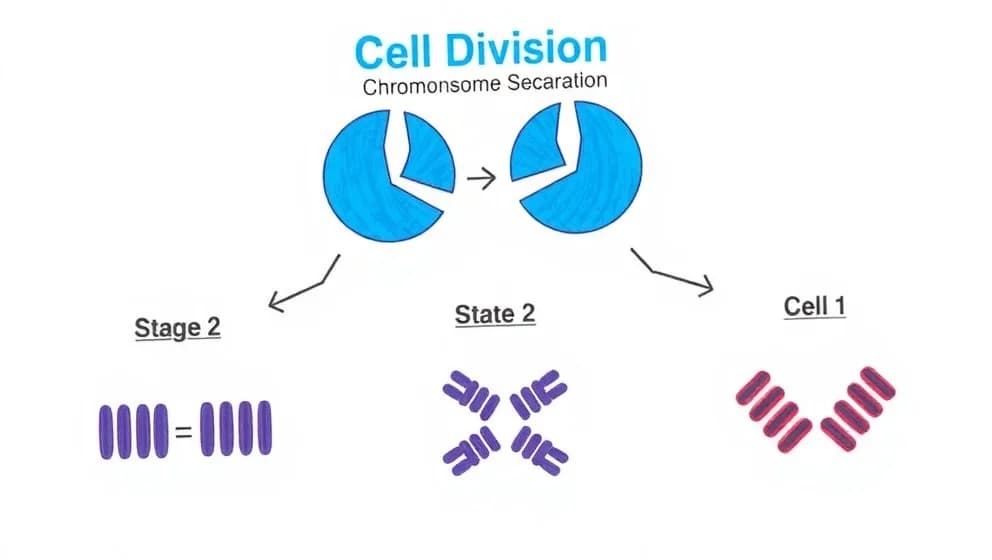 Cell Division
Chromonsome Secaration

Stage 2

State 2

Cell 1